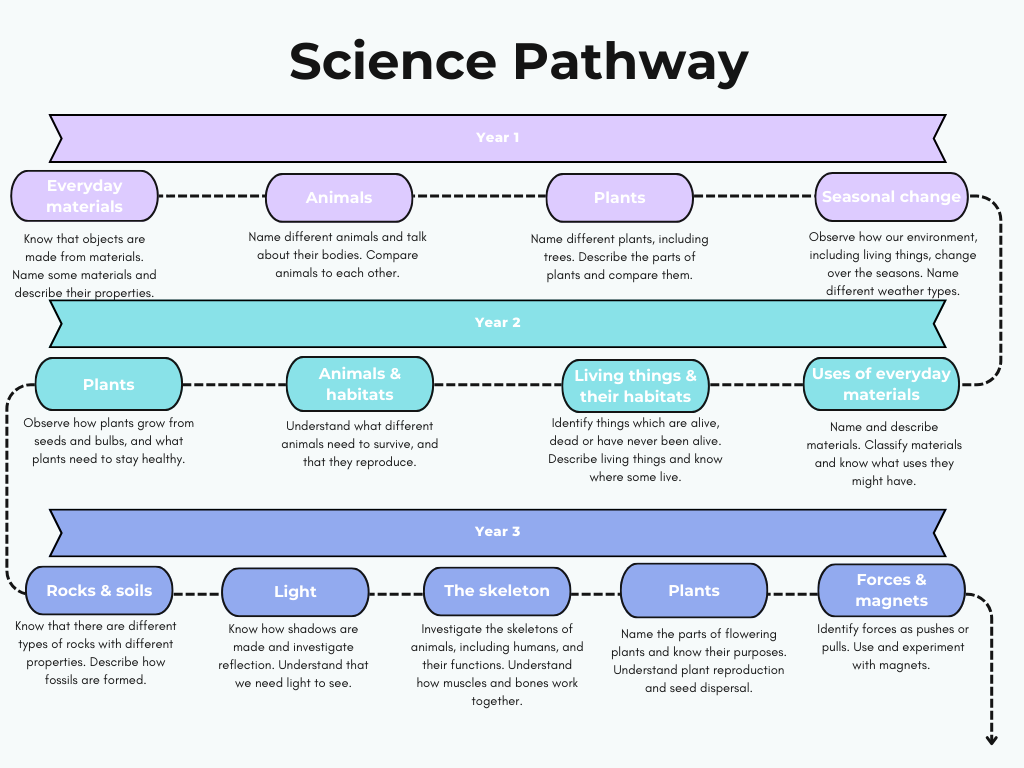 Science Pathway

Year 1

Everyday materials
Know that objects are made from materials. Name some materials and describe their properties.

Animals
Name different animals and talk about their bodies. Compare animals to each other.

Plants
Name different plants, including trees. Describe the parts of plants and compare them.

Seasonal change
Observe how our environment, including living things, change over the seasons. Name different weather types.

Year 2

Plants
Observe how plants grow from seeds and bulbs, and what plants need to stay healthy.

Animals & habitats
Understand what different animals need to survive, and that they reproduce.

Living things & their habitats
Identify things which are alive, dead or have never been alive. Describe living things and know where some live.

Uses of everyday materials
Name and describe materials. Classify materials and know what uses they might have.

Year 3

Rocks & soils
Know that there are different types of rocks with different properties. Describe how fossils are formed.

Light
Know how shadows are made and investigate reflection. Understand that we need light to see.

The skeleton
Investigate the skeletons of animals, including humans, and their functions. Understand how muscles and bones work together.

Plants
Name the parts of flowering plants and know their purposes. Understand plant reproduction and seed dispersal.

Forces & magnets
Identify forces as pushes or pulls. Use and experiment with magnets.